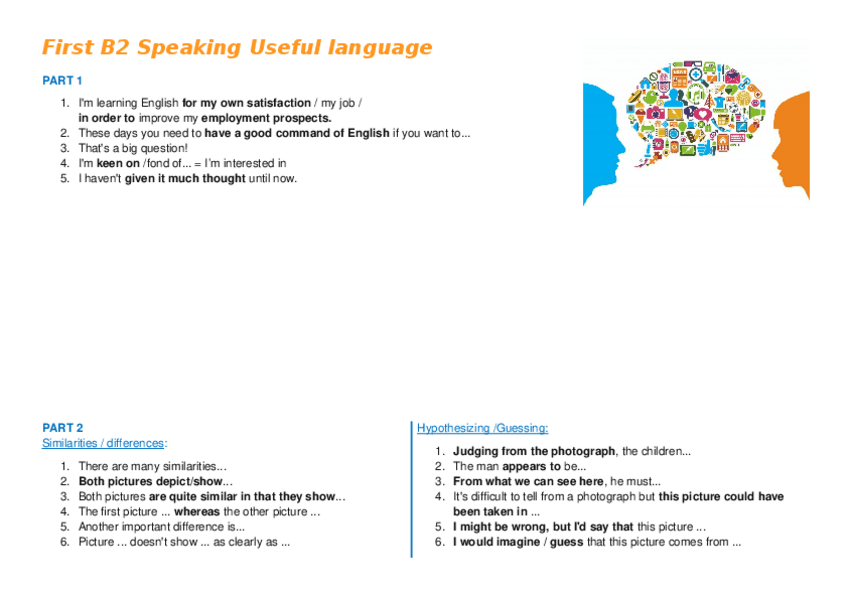 First B2 Speaking Useful language

PART 1

1. I'm learning English for my own satisfaction / my job / in order to improve my employment prospects.
2. These days you need to have a good command of English if you want to...
3. That's a big question!
4. I'm keen on /fond of... = I'm interested in
5. I haven't given it much thought until now.

PART 2
Similarities / differences:

1. There are many similarities...
2. Both pictures depict/show...
3. Both pictures are quite similar in that they show...
4. The first picture ... whereas the other picture ...
5. Another important difference is...
6. Picture ... doesn't show ... as clearly as ...

Hypothesizing /Guessing:

1. Judging from the photograph, the children...
2. The man appears to be...
3. From what we can see here, he must...
4. It's difficult to tell from a photograph but this picture could have been taken in ...
5. I might be wrong, but I'd say that this picture ...
6. I would imagine / guess that this picture comes from ...